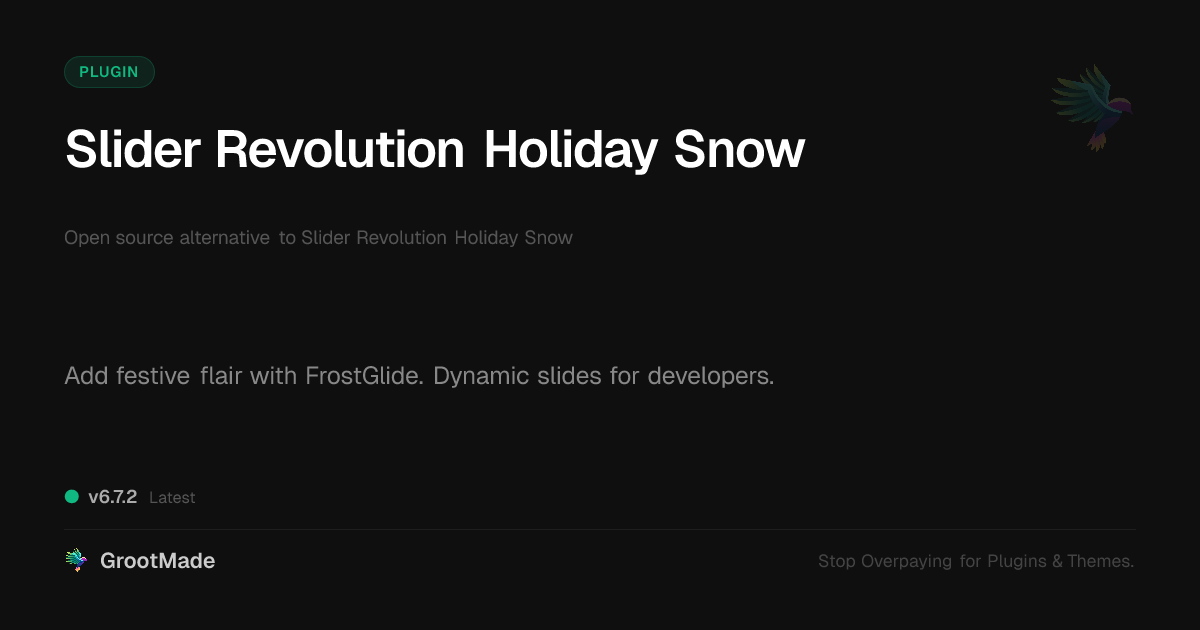 PLUGIN

Slider Revolution Holiday Snow

Open source alternative to Slider Revolution Holiday Snow

Add festive flair with FrostGlide. Dynamic slides for developers.

v6.7.2 Latest

GrootMade

Stop Overpaying for Plugins & Themes.